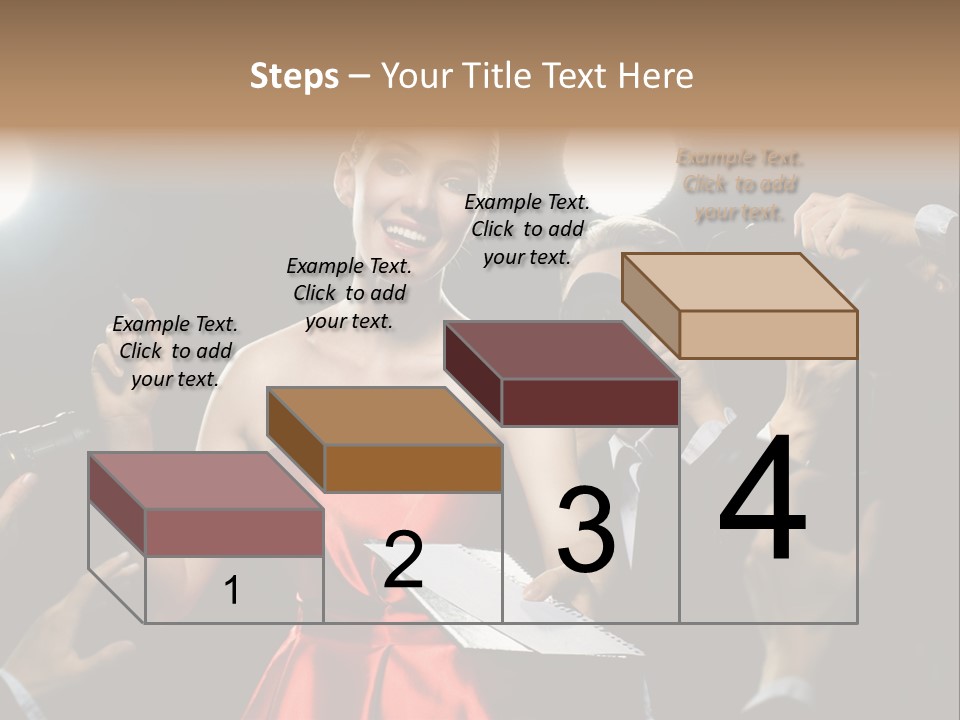 Steps – Your Title Text Here

Example Text. Click to add your text.

Example Text. Click to add your text.

Example Text. Click to add your text.

Example Text. Click to add your text.

1

2

3

4